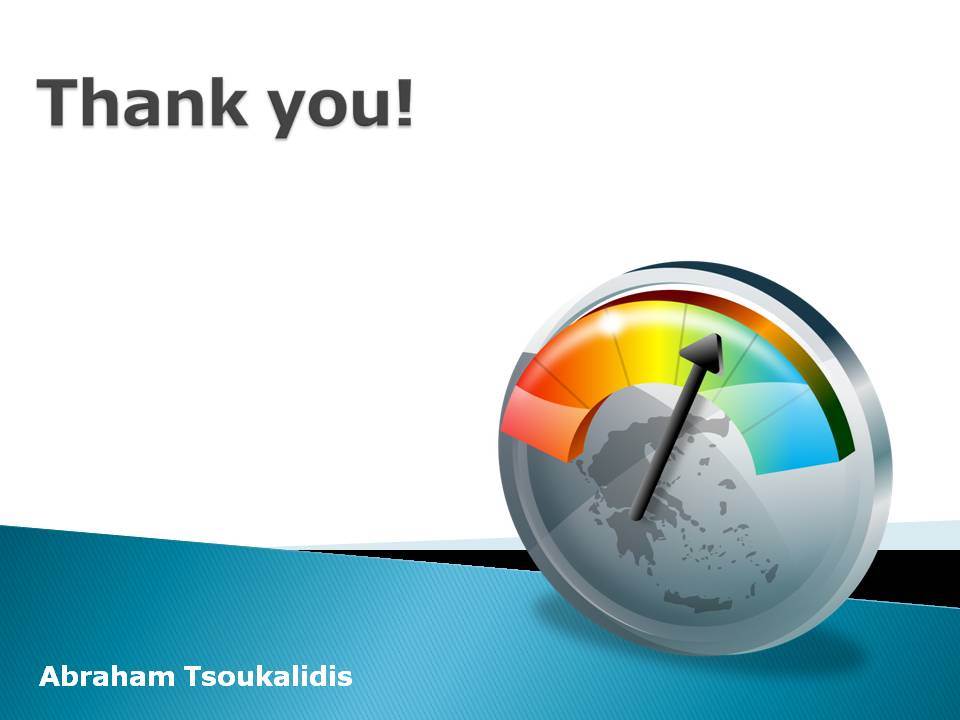 Thank you!

Abraham Tsoukalidis